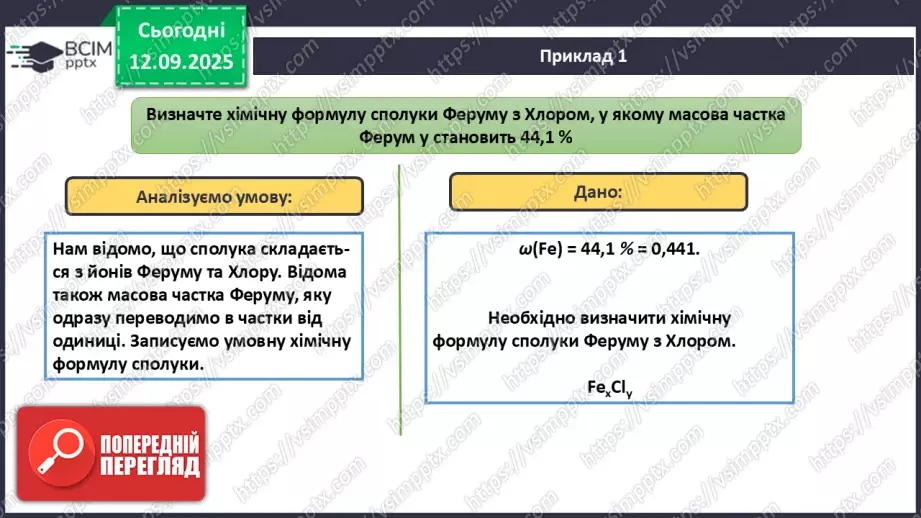 ВСІМ pptx

Сьогодні 12.09.2025

Приклад 1

Визначте хімічну формулу сполуки Феруму з Хлором, у якому масова частка Ферум у становить 44,1 %

Аналізуємо умову:

Нам відомо, що сполука складається з йонів Феруму та Хлору. Відома також масова частка Феруму, яку одразу переводимо в частки від одиниці. Записуємо умовну хімічну формулу сполуки.

Дано:

$\omega$(Fe) = 44,1 % = 0,441.

Необхідно визначити хімічну формулу сполуки Феруму з Хлором.

$Fe_xCl_y$

ПОПЕРЕДНІЙ ПЕРЕГЛЯД

https://vsimpptx.com